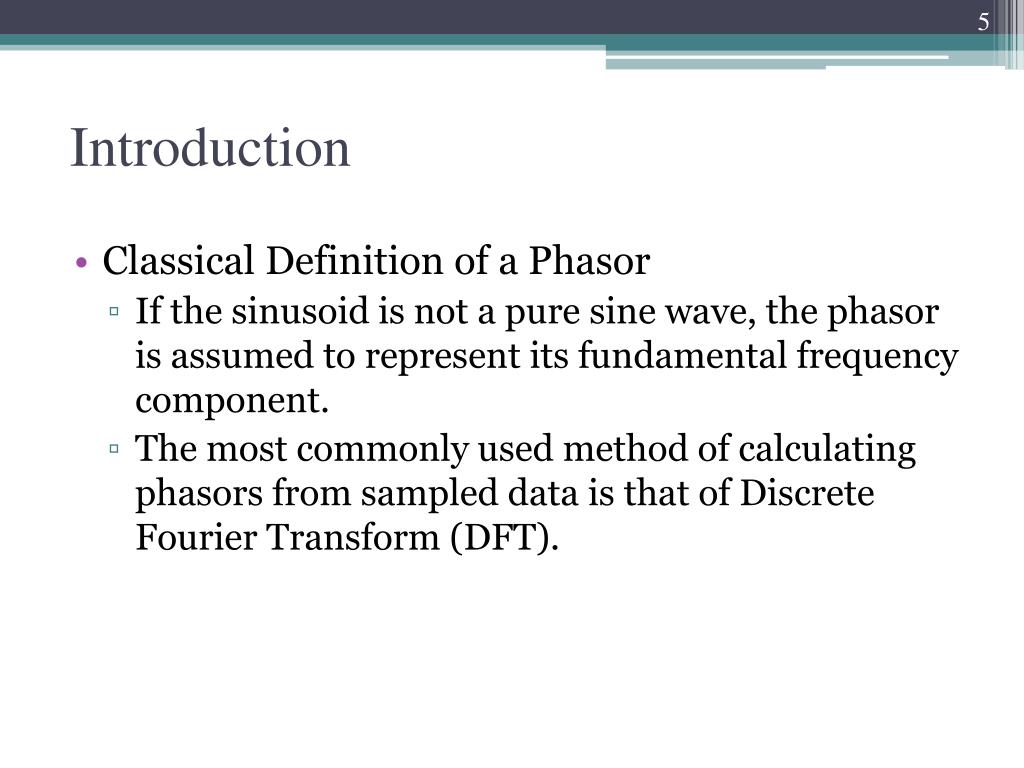 5

Introduction

• Classical Definition of a Phasor
▫ If the sinusoid is not a pure sine wave, the phasor is assumed to represent its fundamental frequency component.
▫ The most commonly used method of calculating phasors from sampled data is that of Discrete Fourier Transform (DFT).